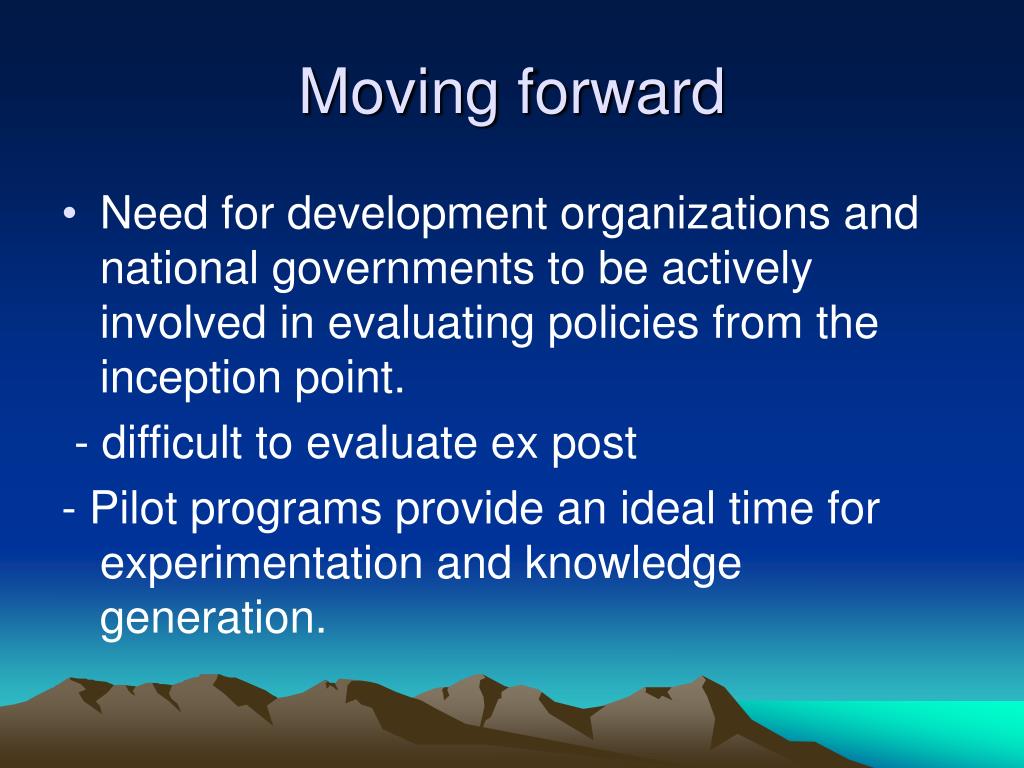 Moving forward

• Need for development organizations and national governments to be actively involved in evaluating policies from the inception point.

- difficult to evaluate ex post

- Pilot programs provide an ideal time for experimentation and knowledge generation.